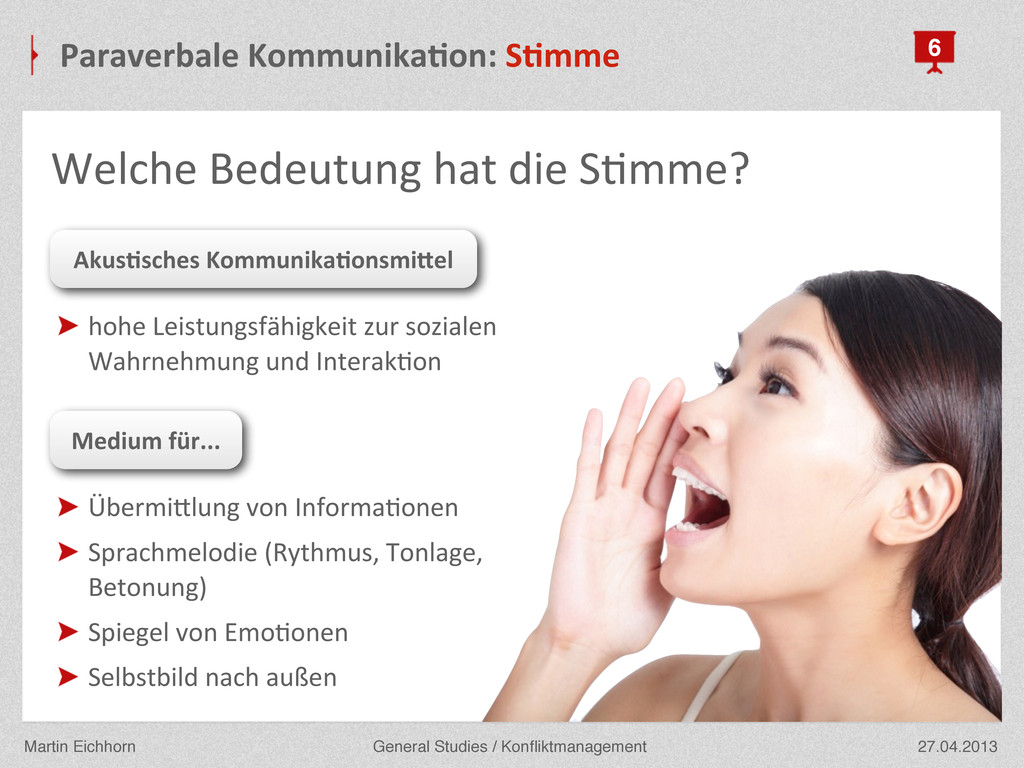 Paraverbale Kommunikation: Stimme

6

Welche Bedeutung hat die Stimme?

Akustisches Kommunikationsmittel

➤ hohe Leistungsfähigkeit zur sozialen Wahrnehmung und Interaktion

Medium für...

➤ Übermittlung von Informationen

➤ Sprachmelodie (Rythmus, Tonlage, Betonung)

➤ Spiegel von Emotionen

➤ Selbstbild nach außen

Martin Eichhorn

General Studies / Konfliktmanagement

27.04.2013